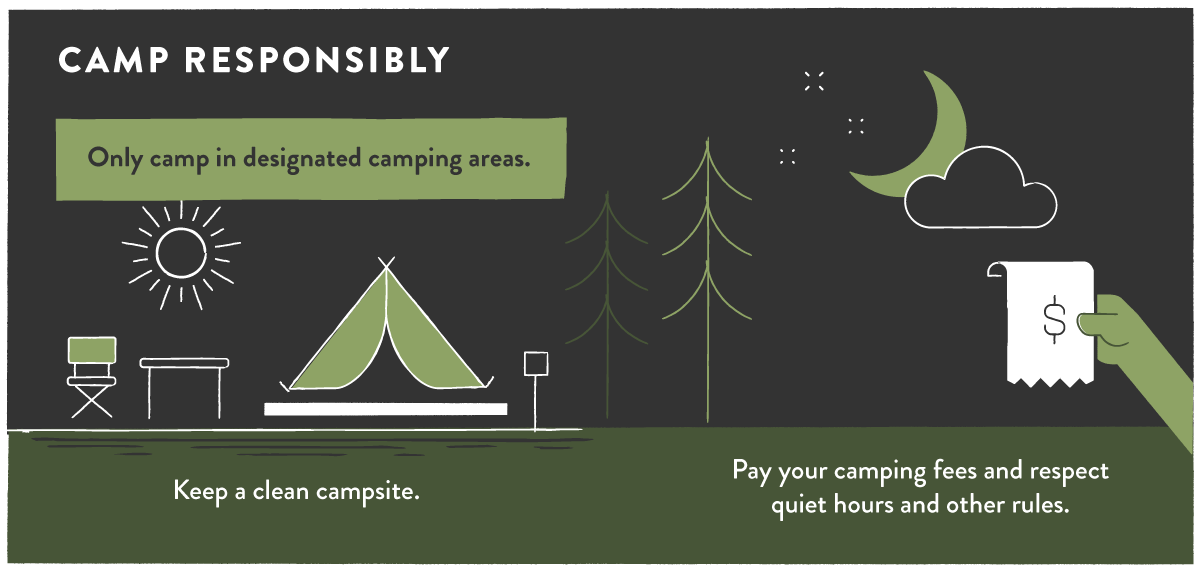 CAMP RESPONSIBLY

Only camp in designated camping areas.

$

Keep a clean campsite.

Pay your camping fees and respect quiet hours and other rules.